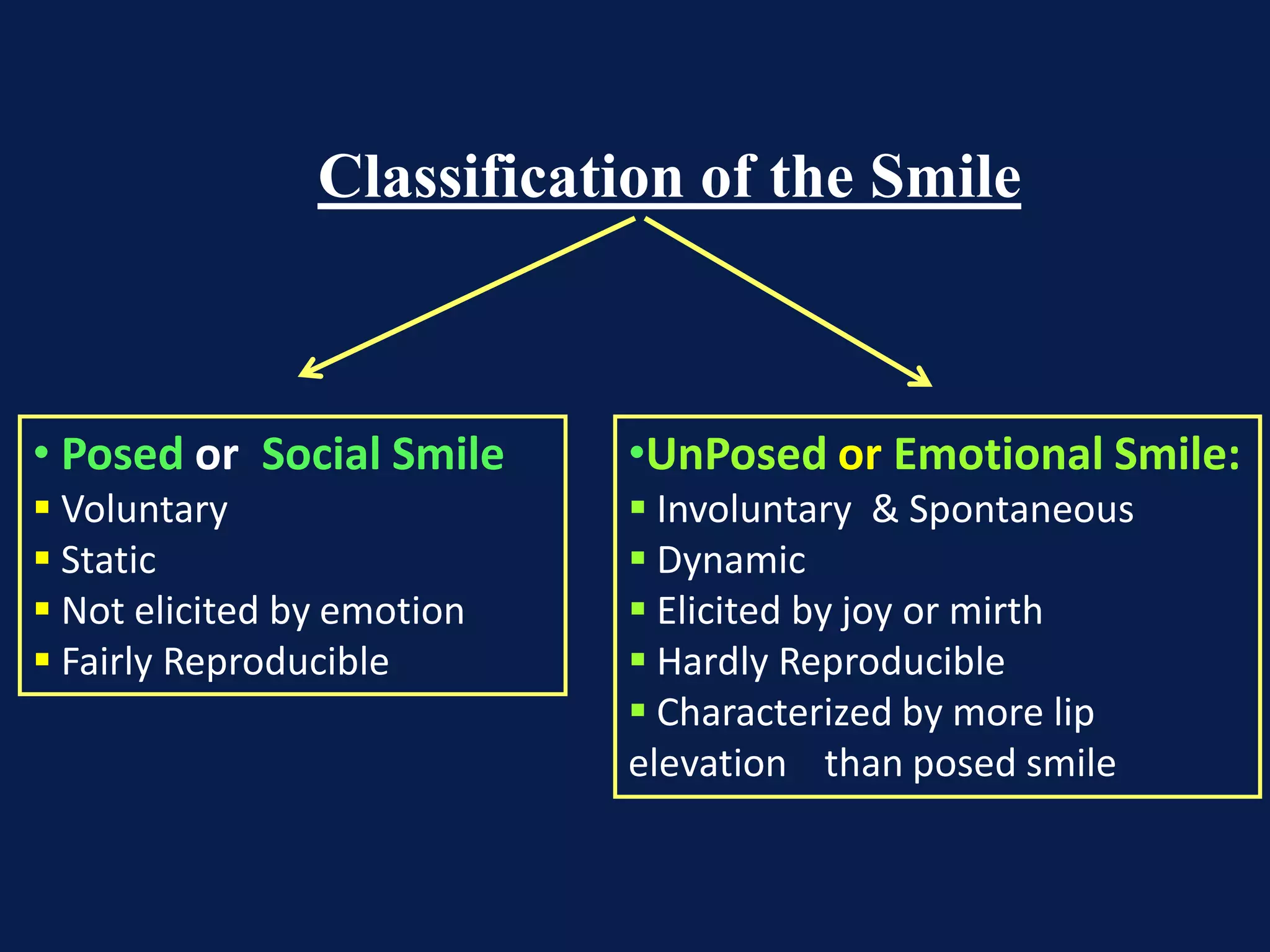 Classification of the Smile

• Posed or Social Smile
▪ Voluntary
▪ Static
▪ Not elicited by emotion
▪ Fairly Reproducible

•UnPosed or Emotional Smile:
▪ Involuntary & Spontaneous
▪ Dynamic
▪ Elicited by joy or mirth
▪ Hardly Reproducible
▪ Characterized by more lip elevation than posed smile